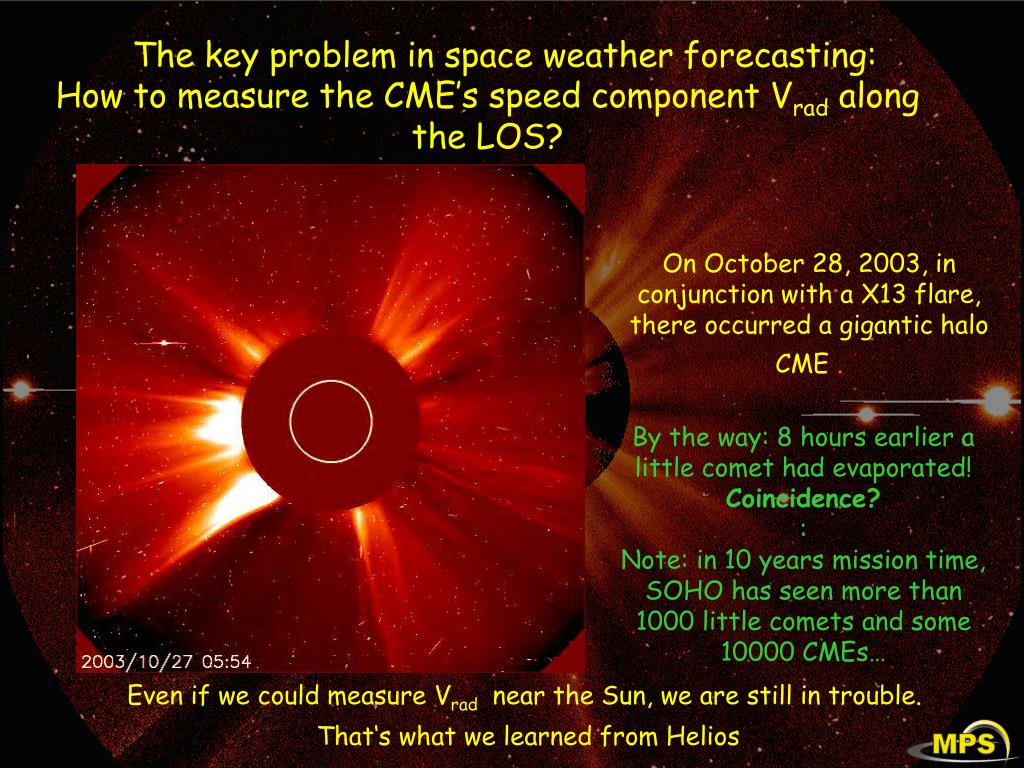 The key problem in space weather forecasting:
How to measure the CME's speed component $V_{rad}$ along the LOS?

2003/10/27 05:54

On October 28, 2003, in conjunction with a X13 flare, there occurred a gigantic halo CME

By the way: 8 hours earlier a little comet had evaporated!
Coincidence?
:
Note: in 10 years mission time, SOHO has seen more than 1000 little comets and some 10000 CMEs…

Even if we could measure $V_{rad}$ near the Sun, we are still in trouble.

That's what we learned from Helios

MPS